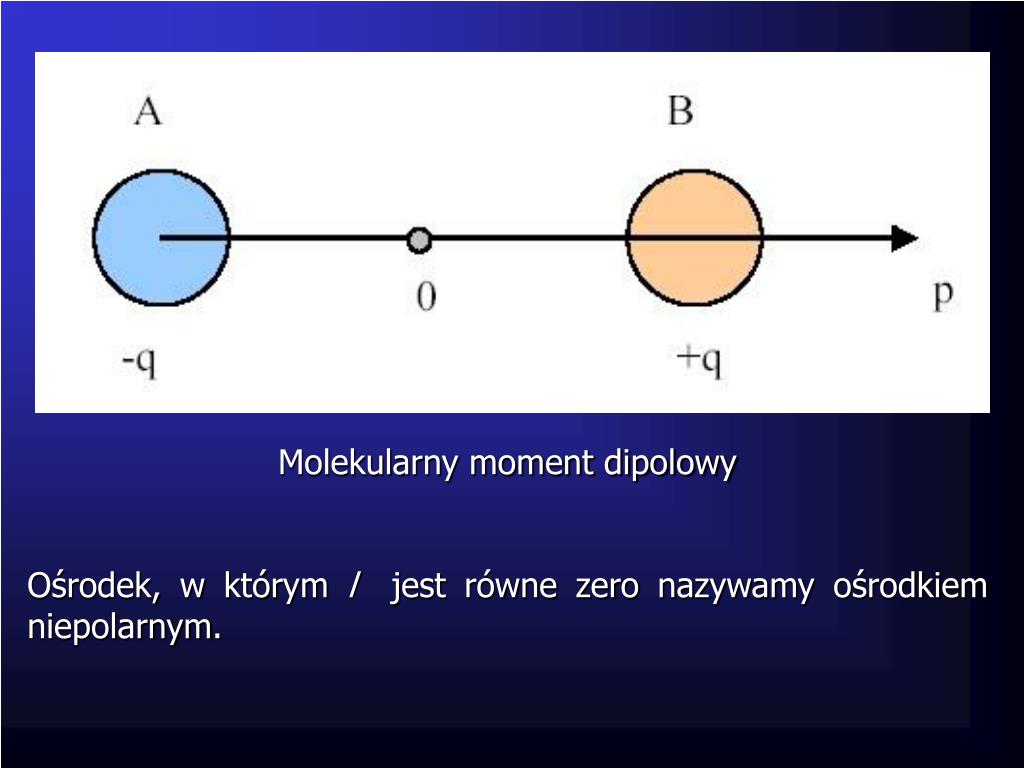 A

B

0

p

-q

+q

Molekularny moment dipolowy

Ośrodek, w którym / jest równe zero nazywamy ośrodkiem niepolarnym.